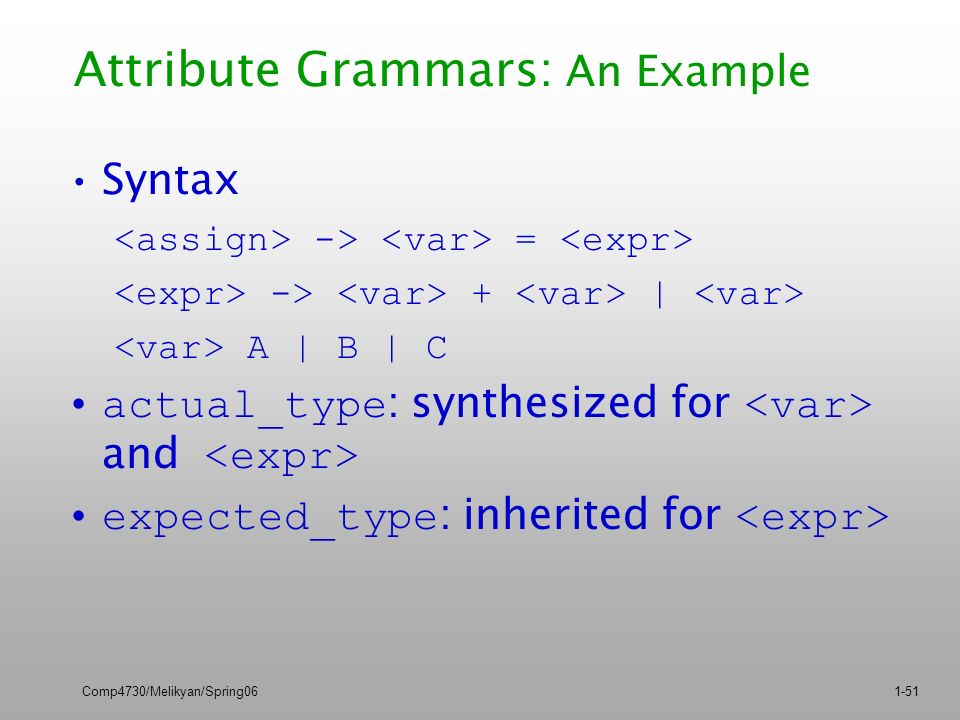 Attribute Grammars: An Example

• Syntax

<assign> -> <var> = <expr>

<expr> -> <var> + <var> | <var>

<var> A | B | C

• actual_type: synthesized for <var> and <expr>

• expected_type: inherited for <expr>

Comp4730/Melikyan/Spring06

1-51